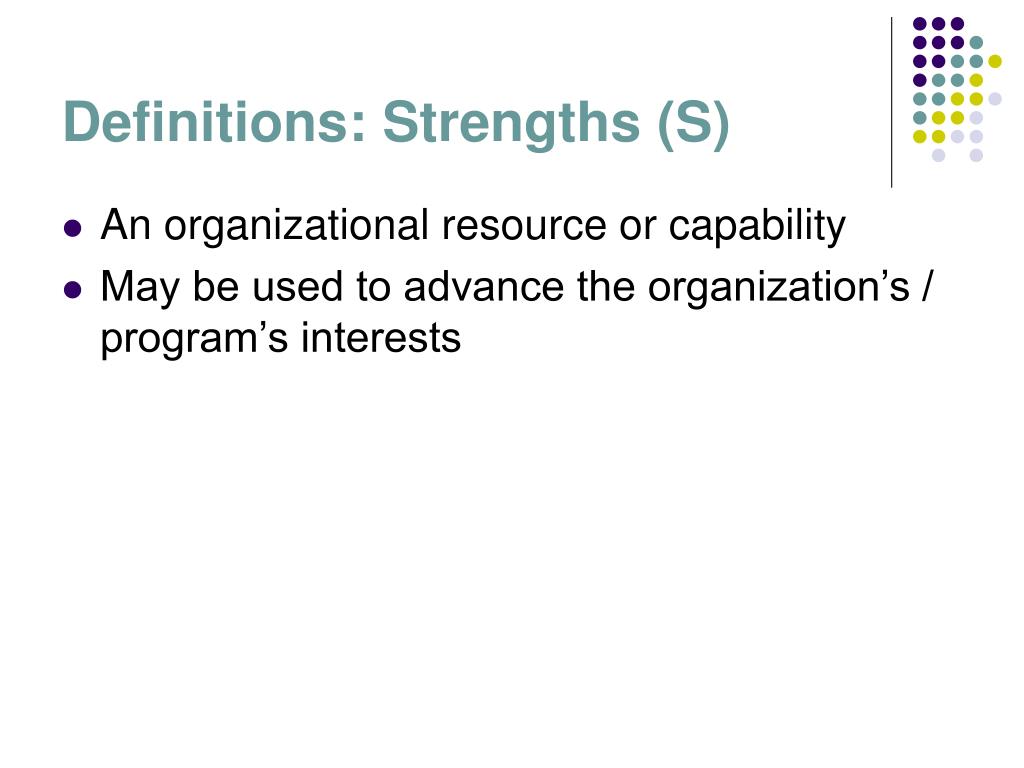 Definitions: Strengths (S)

- An organizational resource or capability
- May be used to advance the organization’s / program’s interests